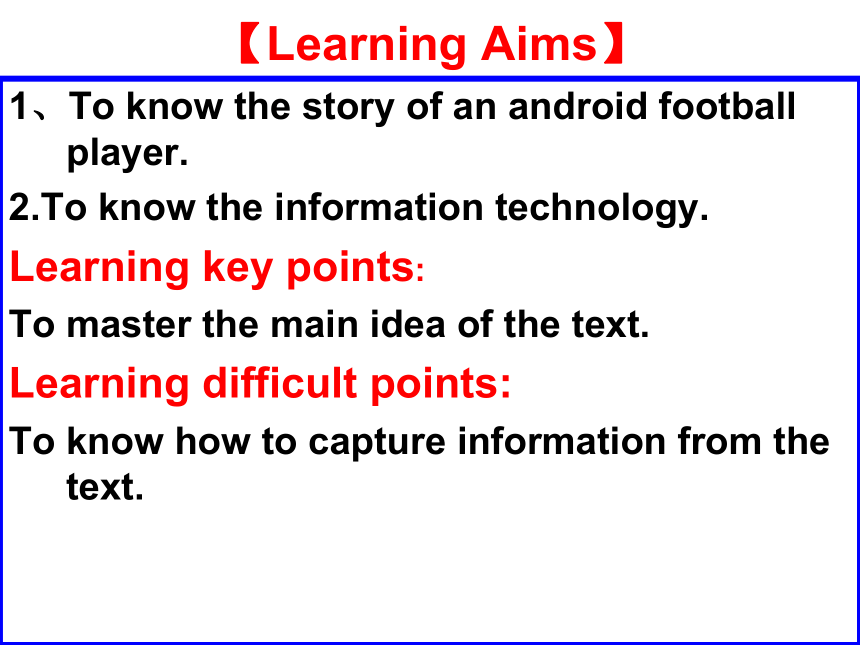 【Learning Aims】

1、To know the story of an android football player.

2.To know the information technology.

Learning key points:

To master the main idea of the text.

Learning difficult points:

To know how to capture information from the text.